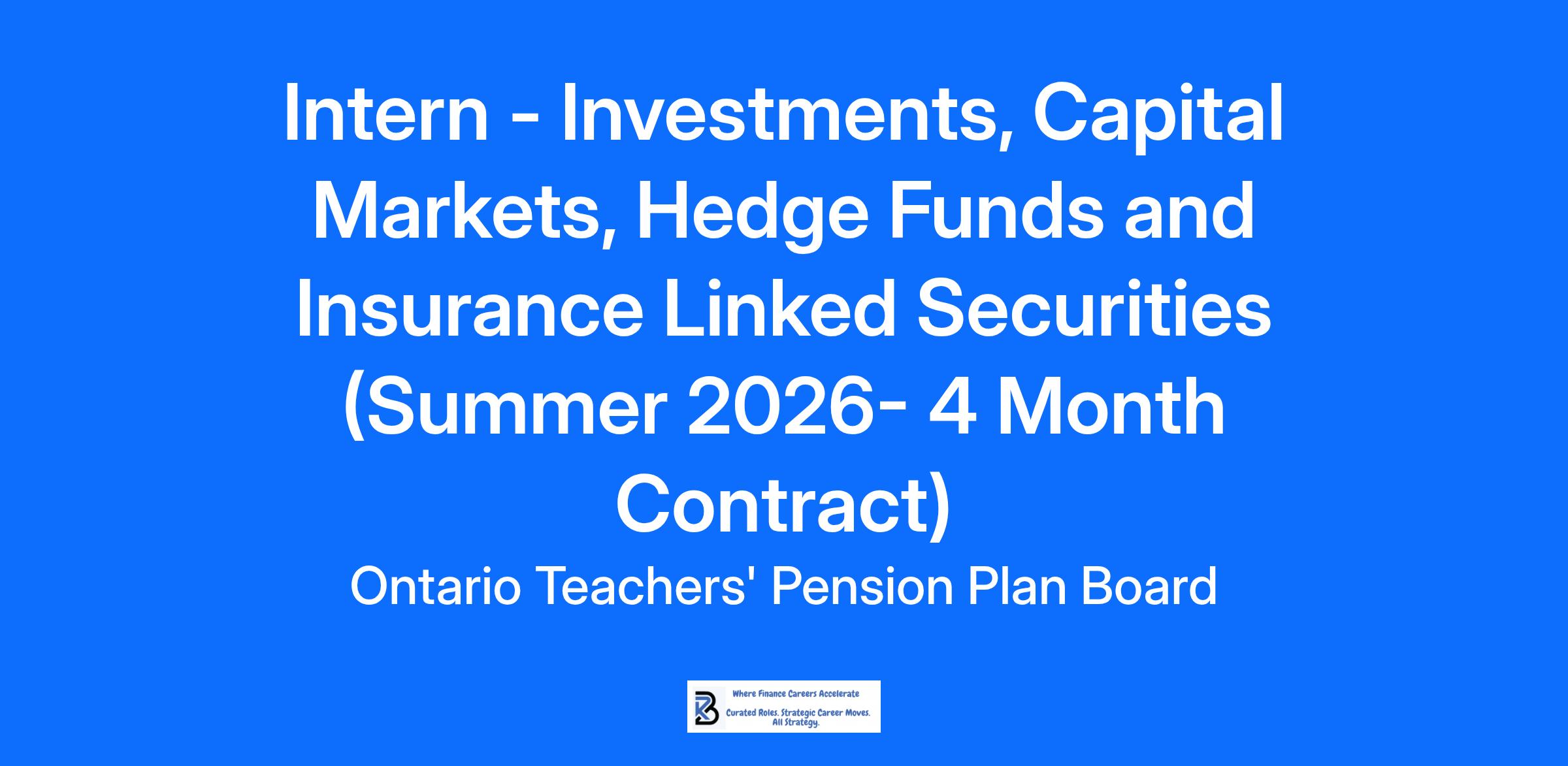 Intern - Investments, Capital Markets, Hedge Funds and Insurance Linked Securities (Summer 2026- 4 Month Contract)

Ontario Teachers' Pension Plan Board

Where Finance Careers Accelerate

Curated Roles. Strategic Career Moves. All Strategy.